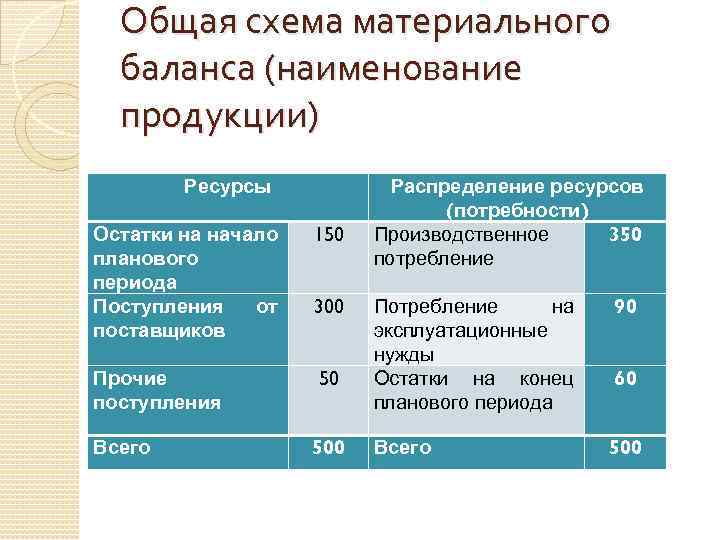 Общая схема материального баланса (наименование продукции)

| Ресурсы | | Распределение ресурсов (потребности) | |
|---|---|---|---|
| Остатки на начало планового периода | 150 | Производственное потребление | 350 |
| Поступления от поставщиков | 300 | Потребление на эксплуатационные нужды | 90 |
| Прочие поступления | 50 | Остатки на конец планового периода | 60 |
| Всего | 500 | Всего | 500 |